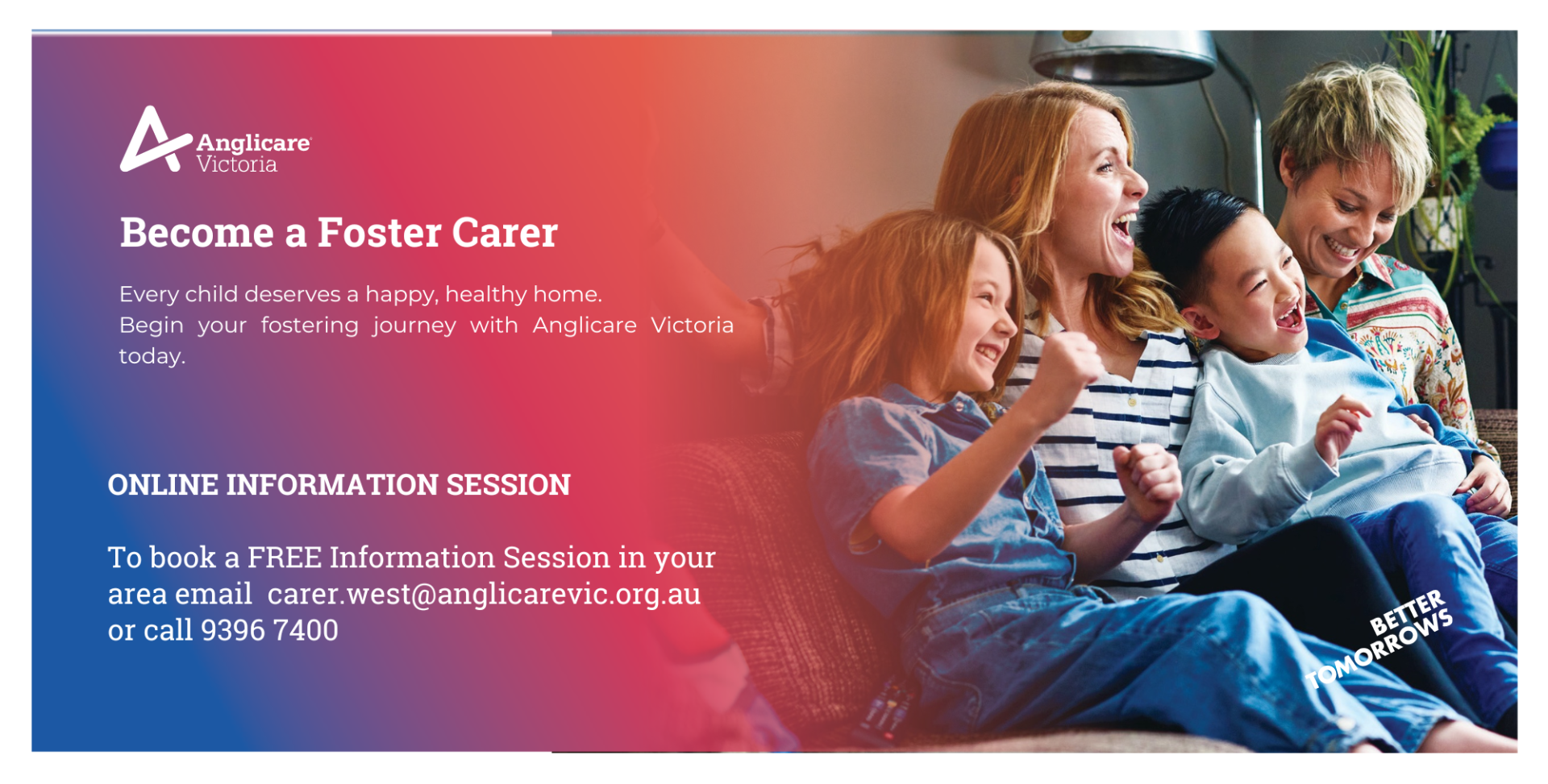 Anglicare Victoria

Become a Foster Carer

Every child deserves a happy, healthy home.
Begin your fostering journey with Anglicare Victoria today.

ONLINE INFORMATION SESSION

To book a FREE Information Session in your area email carer.west@anglicarevic.org.au or call 9396 7400

BETTER TOMORROWS